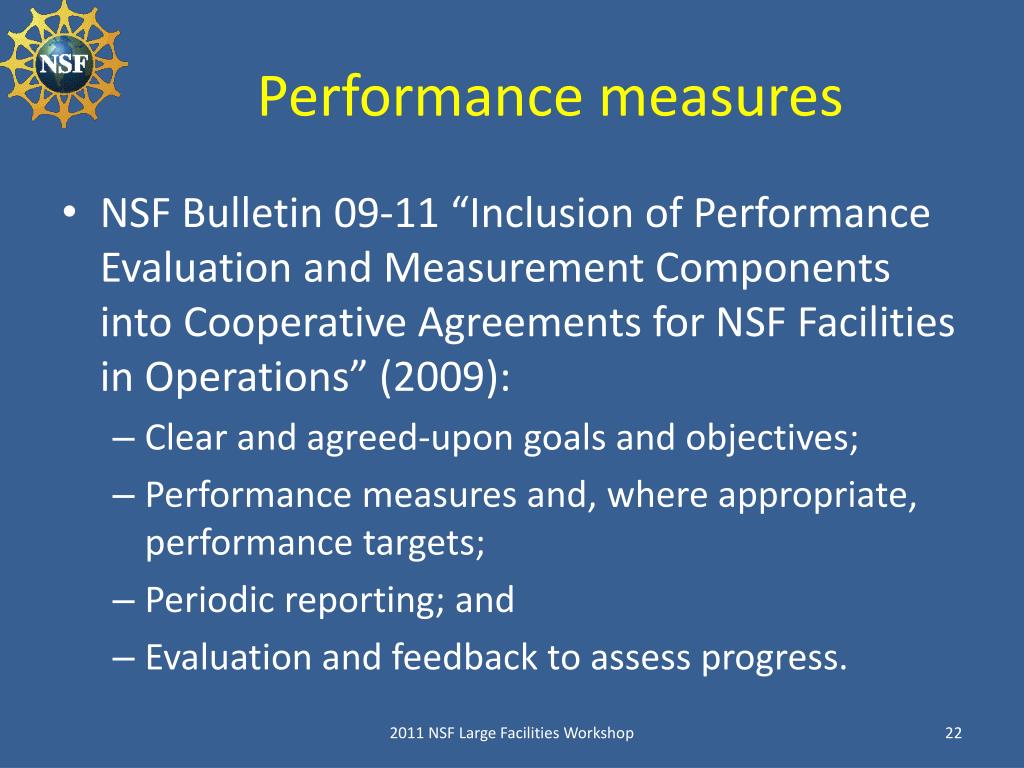 NSF

Performance measures

• NSF Bulletin 09-11 “Inclusion of Performance Evaluation and Measurement Components into Cooperative Agreements for NSF Facilities in Operations” (2009):
– Clear and agreed-upon goals and objectives;
– Performance measures and, where appropriate, performance targets;
– Periodic reporting; and
– Evaluation and feedback to assess progress.

2011 NSF Large Facilities Workshop

22